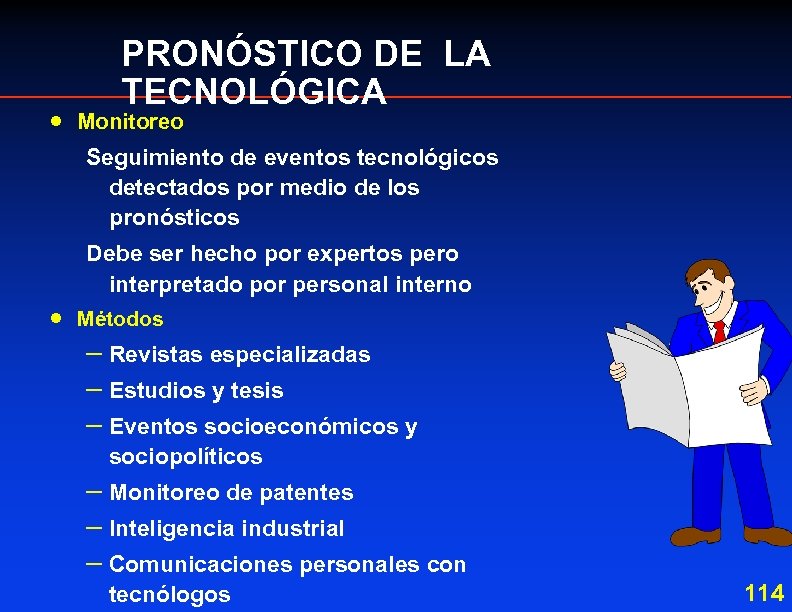 PRONÓSTICO DE LA TECNOLÓGICA

• Monitoreo

Seguimiento de eventos tecnológicos detectados por medio de los pronósticos

Debe ser hecho por expertos pero interpretado por personal interno

• Métodos

– Revistas especializadas

– Estudios y tesis

– Eventos socioeconómicos y sociopolíticos

– Monitoreo de patentes

– Inteligencia industrial

– Comunicaciones personales con tecnólogos

114